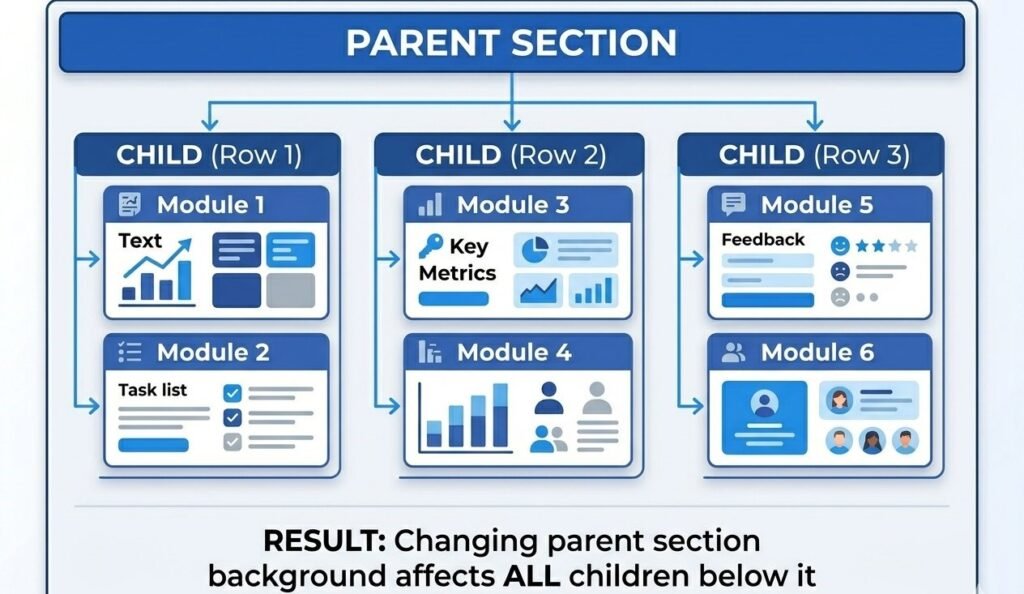 PARENT SECTION

CHILD (Row 1)

Module 1

Text

Module 2

Task list

CHILD (Row 2)

Module 3

Key Metrics

Module 4

CHILD (Row 3)

Module 5

Feedback

Module 6

RESULT: Changing parent section background affects ALL children below it